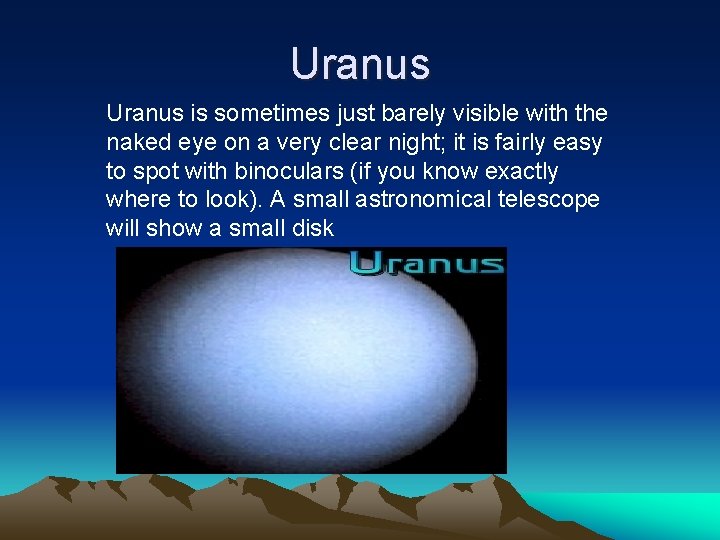 Uranus

Uranus is sometimes just barely visible with the naked eye on a very clear night; it is fairly easy to spot with binoculars (if you know exactly where to look). A small astronomical telescope will show a small disk

Uranus